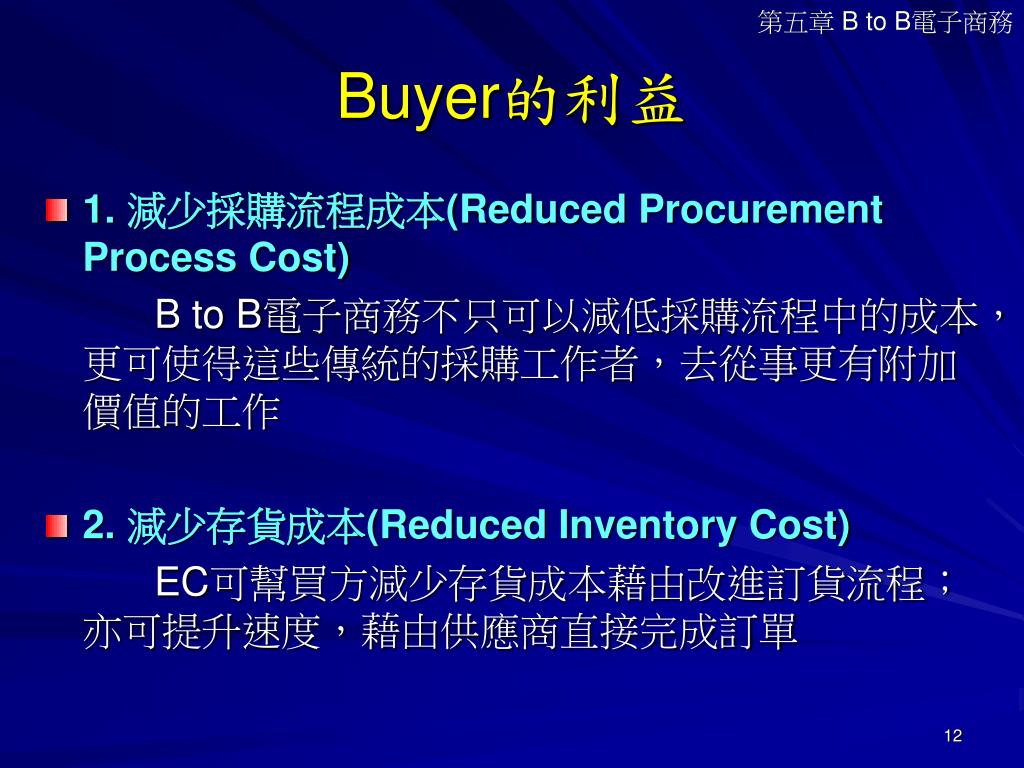 第五章 B to B電子商務

Buyer的利益

1. 減少採購流程成本(Reduced Procurement Process Cost)

B to B電子商務不只可以減低採購流程中的成本，更可使得這些傳統的採購工作者，去從事更有附加價值的工作

2. 減少存貨成本(Reduced Inventory Cost)

EC可幫買方減少存貨成本藉由改進訂貨流程；亦可提升速度，藉由供應商直接完成訂單

12